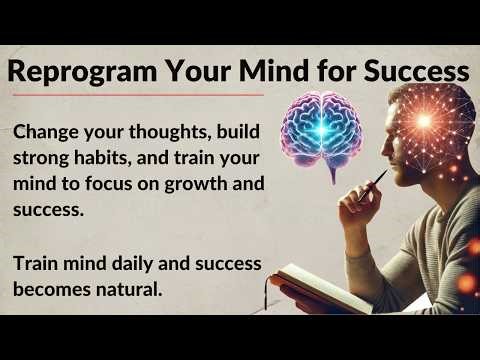 Reprogram Your Mind for Success

Change your thoughts, build strong habits, and train your mind to focus on growth and success.

Train mind daily and success becomes natural.